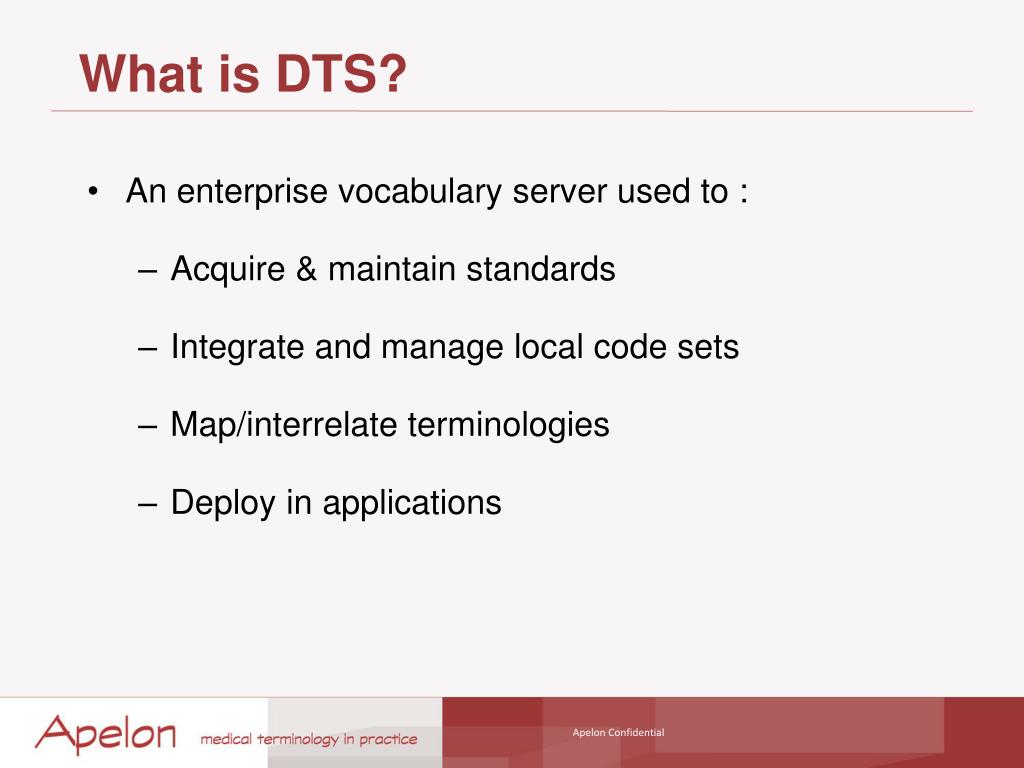 What is DTS?

• An enterprise vocabulary server used to :

– Acquire & maintain standards

– Integrate and manage local code sets

– Map/interrelate terminologies

– Deploy in applications

Apelon medical terminology in practice

Apelon Confidential